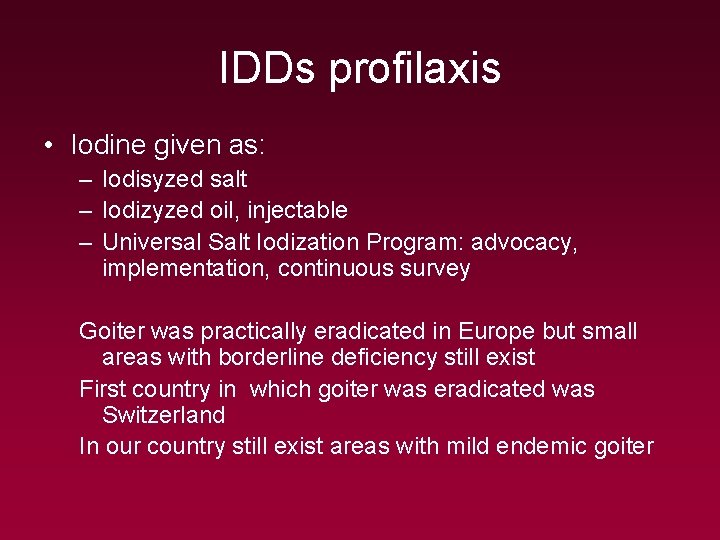 IDDs profilaxis

• Iodine given as:
– Iodisyzed salt
– Iodizyzed oil, injectable
– Universal Salt Iodization Program: advocacy, implementation, continuous survey

Goiter was practically eradicated in Europe but small areas with borderline deficiency still exist

First country in which goiter was eradicated was Switzerland

In our country still exist areas with mild endemic goiter